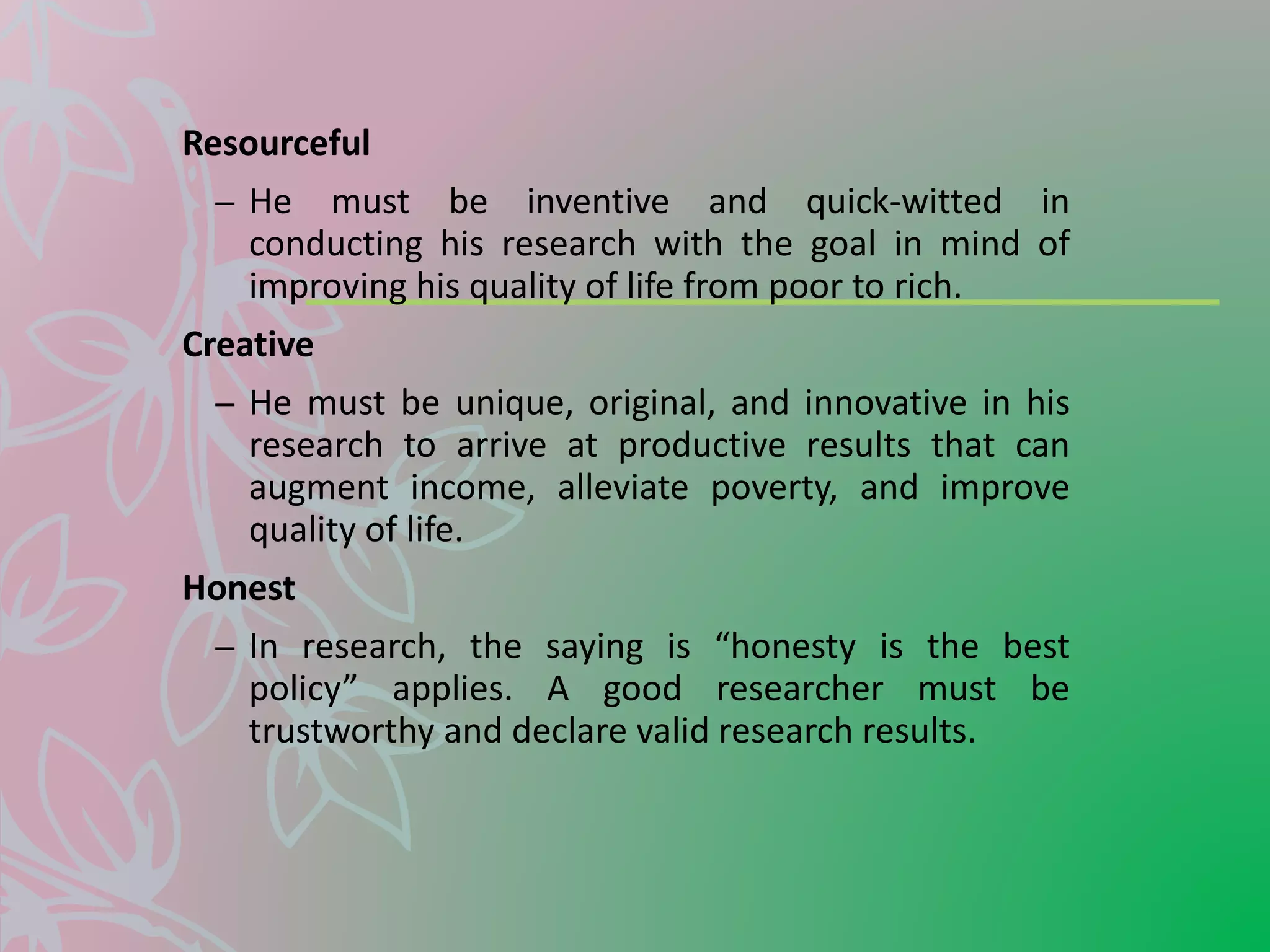 Resourceful

– He must be inventive and quick-witted in conducting his research with the goal in mind of improving his quality of life from poor to rich.

Creative

– He must be unique, original, and innovative in his research to arrive at productive results that can augment income, alleviate poverty, and improve quality of life.

Honest

– In research, the saying is “honesty is the best policy” applies. A good researcher must be trustworthy and declare valid research results.